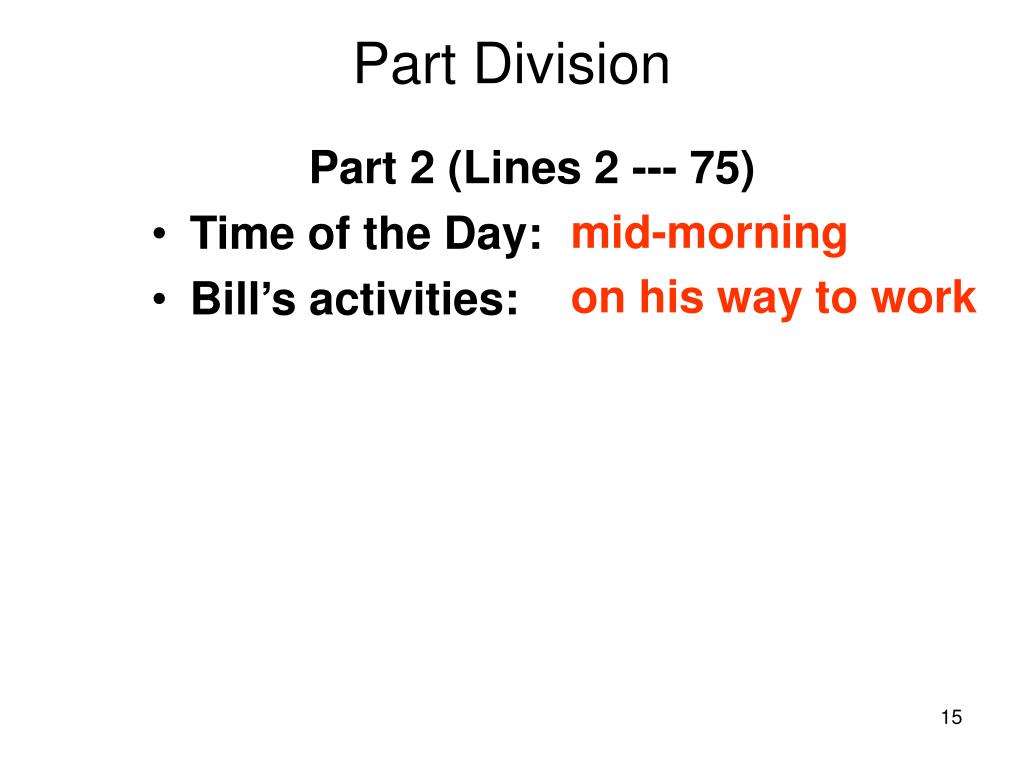 Part Division

Part 2 (Lines 2 --- 75)

• Time of the Day: mid-morning
• Bill’s activities: on his way to work

15